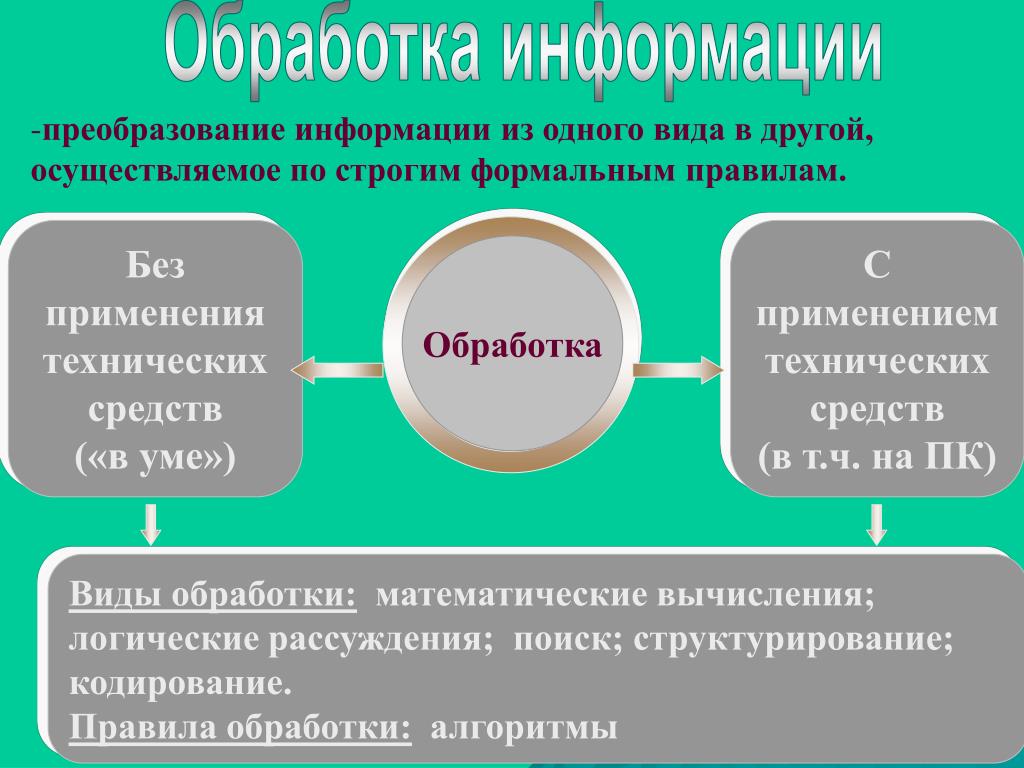 Обработка информации

-преобразование информации из одного вида в другой, осуществляемое по строгим формальным правилам.

Без применения технических средств («в уме»)

Обработка

С применением технических средств (в т.ч. на ПК)

Виды обработки: математические вычисления; логические рассуждения; поиск; структурирование; кодирование.
Правила обработки: алгоритмы